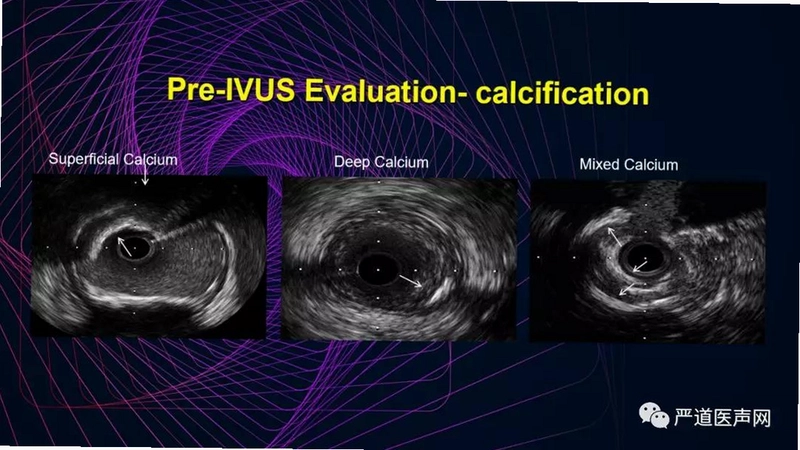 Pre-IVUS Evaluation- calcification

Superficial Calcium

Deep Calcium

Mixed Calcium

严道医声网